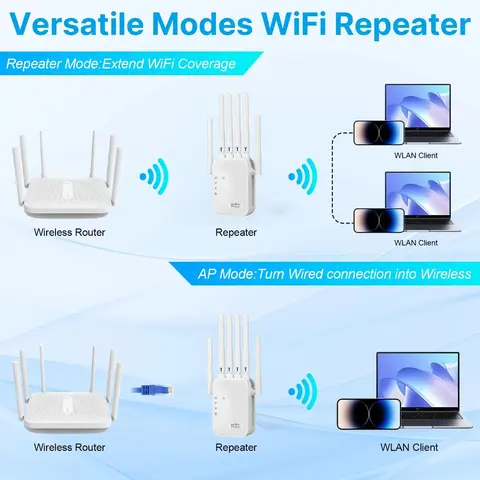 Versatile Modes WiFi Repeater

Repeater Mode:Extend WiFi Coverage

Wireless Router

Repeater

WLAN Client

WLAN Client

AP Mode:Turn Wired connection into Wireless

Wireless Router

Repeater

WLAN Client